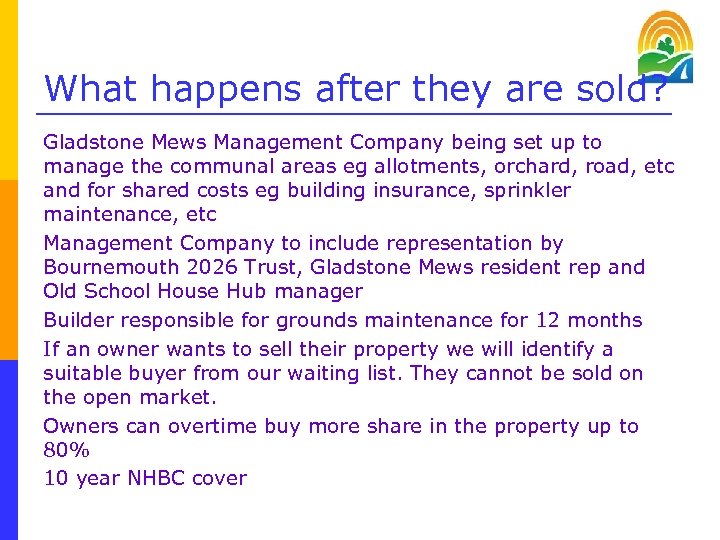 What happens after they are sold?

Gladstone Mews Management Company being set up to manage the communal areas eg allotments, orchard, road, etc and for shared costs eg building insurance, sprinkler maintenance, etc

Management Company to include representation by Bournemouth 2026 Trust, Gladstone Mews resident rep and Old School House Hub manager

Builder responsible for grounds maintenance for 12 months

If an owner wants to sell their property we will identify a suitable buyer from our waiting list. They cannot be sold on the open market.

Owners can overtime buy more share in the property up to 80%

10 year NHBC cover